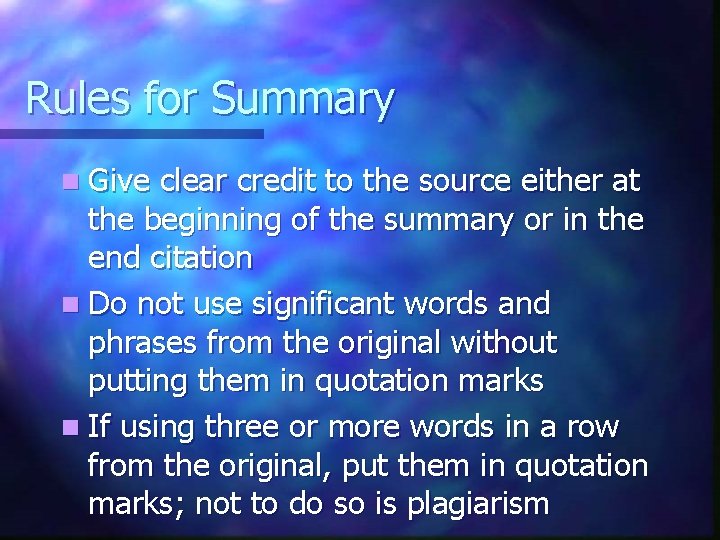 Rules for Summary

- Give clear credit to the source either at the beginning of the summary or in the end citation
- Do not use significant words and phrases from the original without putting them in quotation marks
- If using three or more words in a row from the original, put them in quotation marks; not to do so is plagiarism